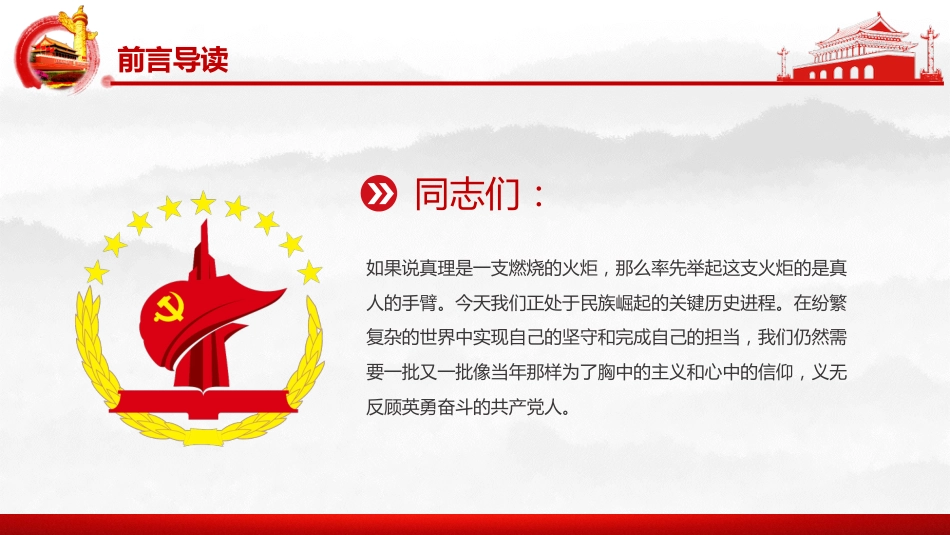 前言导读

同志们：

如果说真理是一支燃烧的火炬，那么率先举起这支火炬的是真人的手臂。今天我们正处于民族崛起的关键历史进程。在纷繁复杂的世界中实现自己的坚守和完成自己的担当，我们仍然需要一批又一批像当年那样为了胸中的主义和心中的信仰，义无反顾英勇奋斗的共产党人。